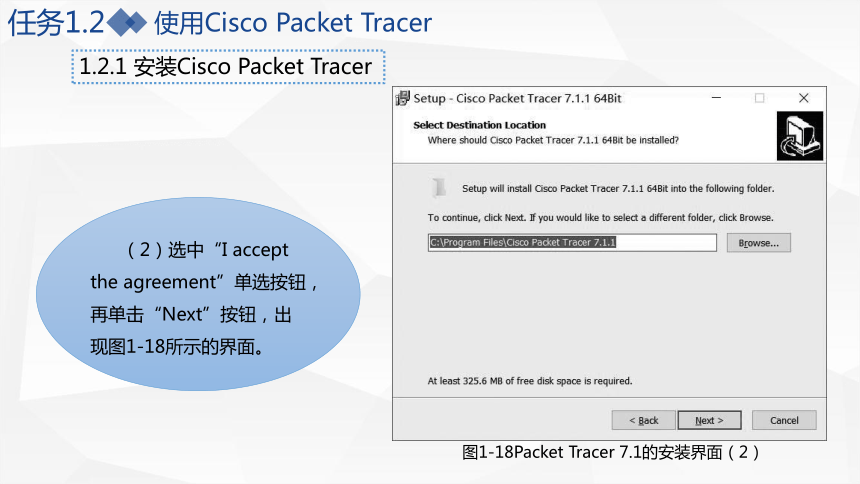 任务1.2 使用Cisco Packet Tracer

1.2.1 安装Cisco Packet Tracer

（2）选中“I accept the agreement”单选按钮，再单击“Next”按钮，出现图1-18所示的界面。

Setup - Cisco Packet Tracer 7.1.1 64Bit

Select Destination Location
Where should Cisco Packet Tracer 7.1.1 64Bit be installed?

Setup will install Cisco Packet Tracer 7.1.1 64Bit into the following folder.

To continue, click Next. If you would like to select a different folder, click Browse.

C:\Program Files\Cisco Packet Tracer 7.1.1

Browse...

At least 325.6 MB of free disk space is required.

< Back

Next >

Cancel

图1-18Packet Tracer 7.1的安装界面（2）